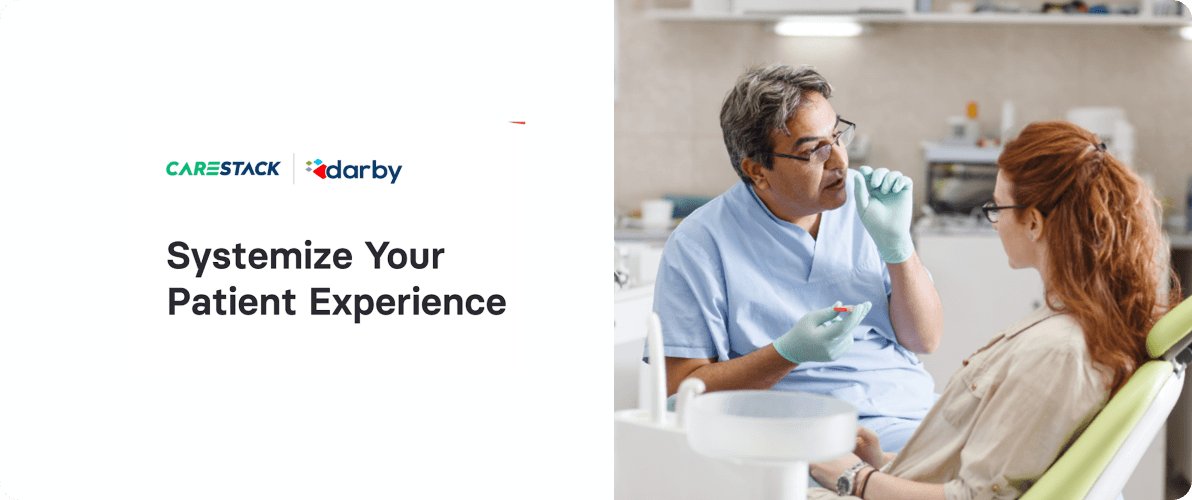 CARESTACK | darby

Systemize Your Patient Experience